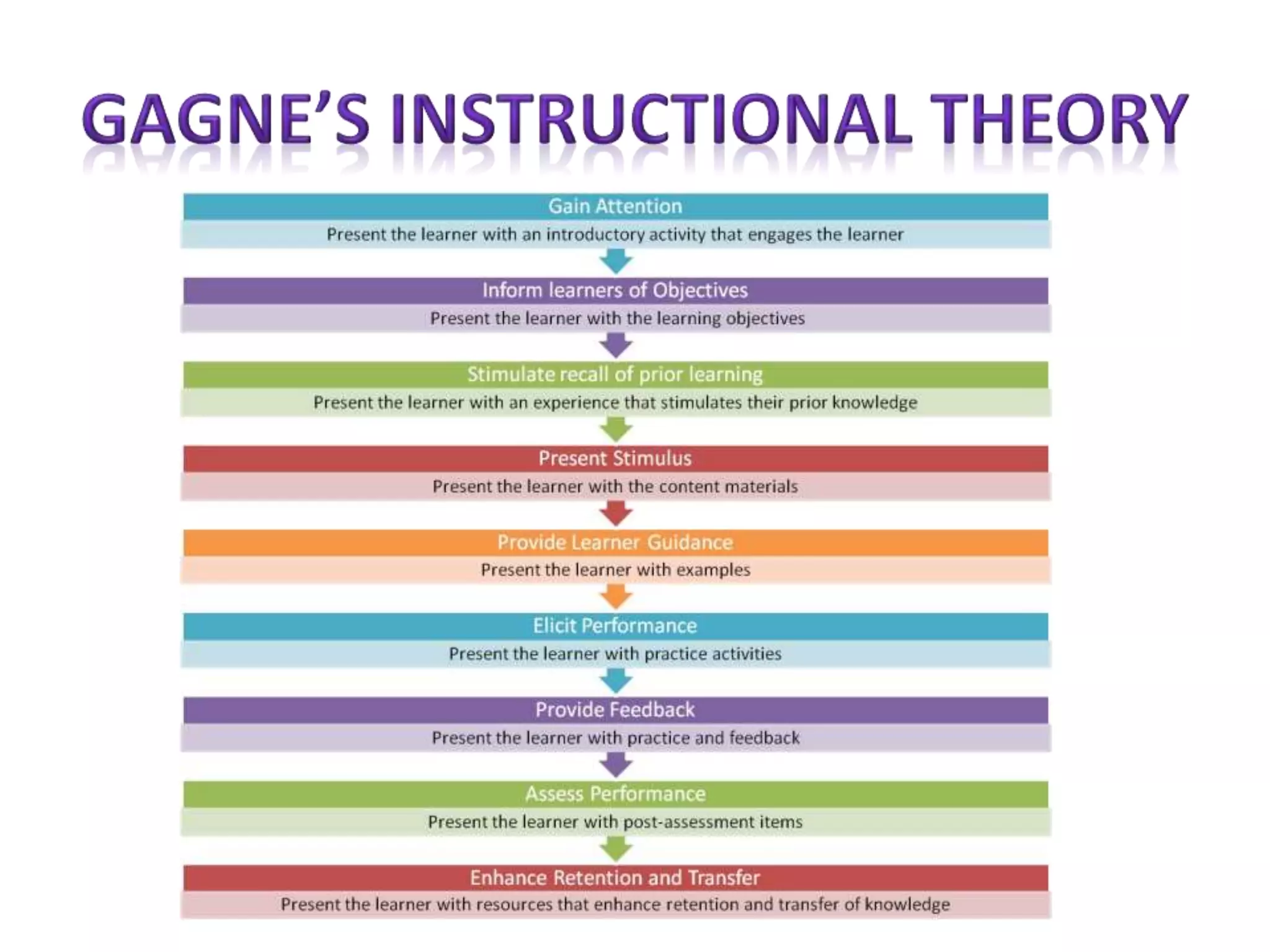 GAGNE'S INSTRUCTIONAL THEORY

Gain Attention

Present the learner with an introductory activity that engages the learner

Inform learners of Objectives

Present the learner with the learning objectives

Stimulate recall of prior learning

Present the learner with an experience that stimulates their prior knowledge

Present Stimulus

Present the learner with the content materials

Provide Learner Guidance

Present the learner with examples

Elicit Performance

Present the learner with practice activities

Provide Feedback

Present the learner with practice and feedback

Assess Performance

Present the learner with post-assessment items

Enhance Retention and Transfer

Present the learner with resources that enhance retention and transfer of knowledge